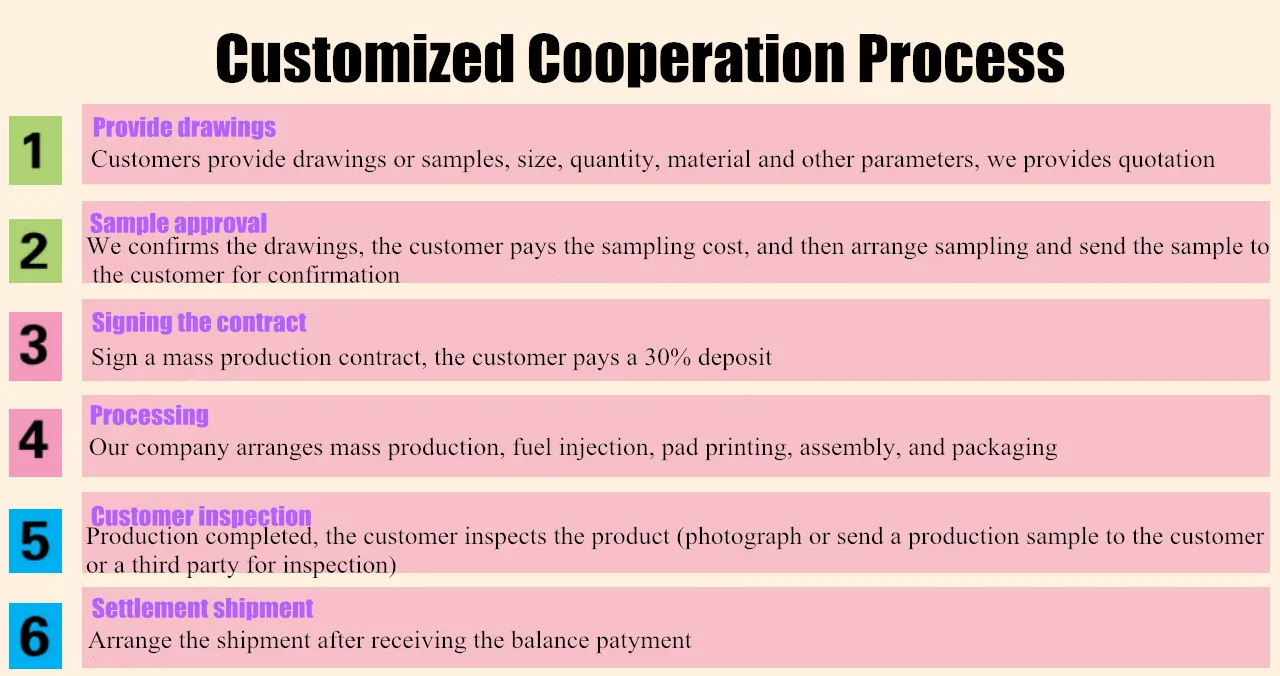 Customized Cooperation Process

1

Provide drawings

Customers provide drawings or samples, size, quantity, material and other parameters, we provides quotation

2

Sample approval

We confirms the drawings, the customer pays the sampling cost, and then arrange sampling and send the sample to the customer for confirmation

3

Signing the contract

Sign a mass production contract, the customer pays a 30% deposit

4

Processing

Our company arranges mass production, fuel injection, pad printing, assembly, and packaging

5

Customer inspection

Production completed, the customer inspects the product (photograph or send a production sample to the customer or a third party for inspection)

6

Settlement shipment

Arrange the shipment after receiving the balance patyment